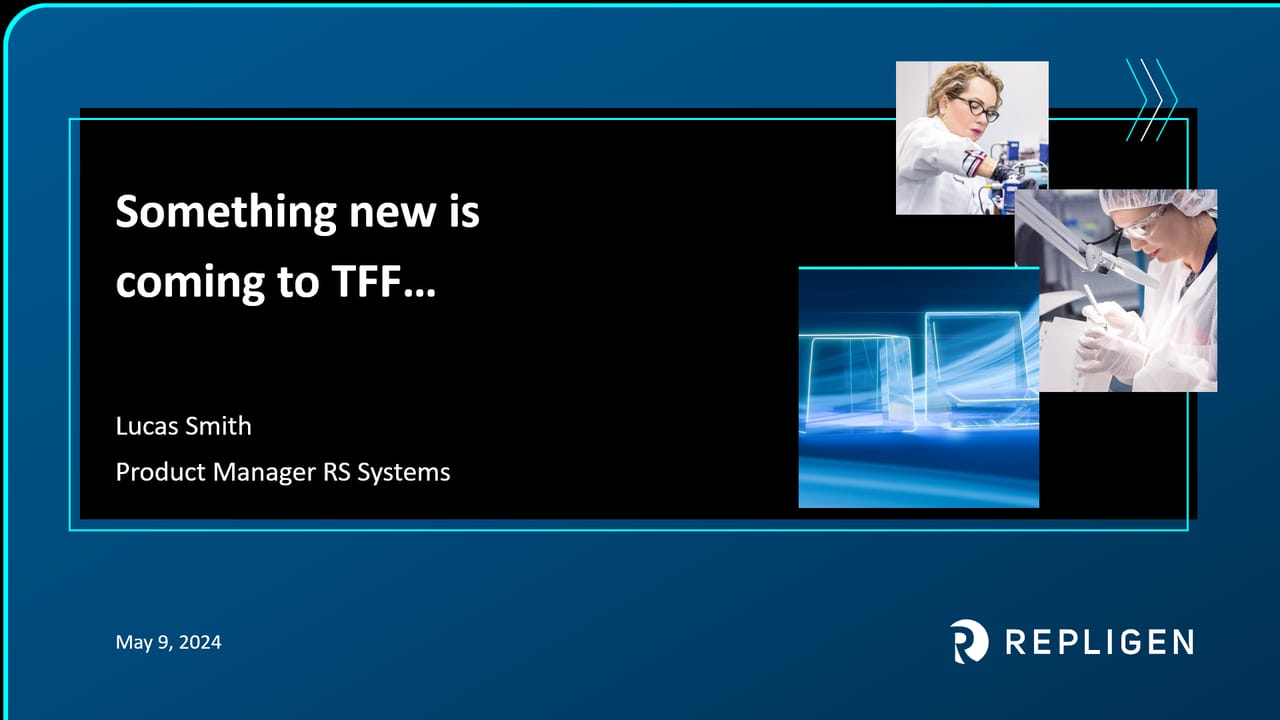 Something new is coming to TFF…

Lucas Smith

Product Manager RS Systems

May 9, 2024

REPLIGEN